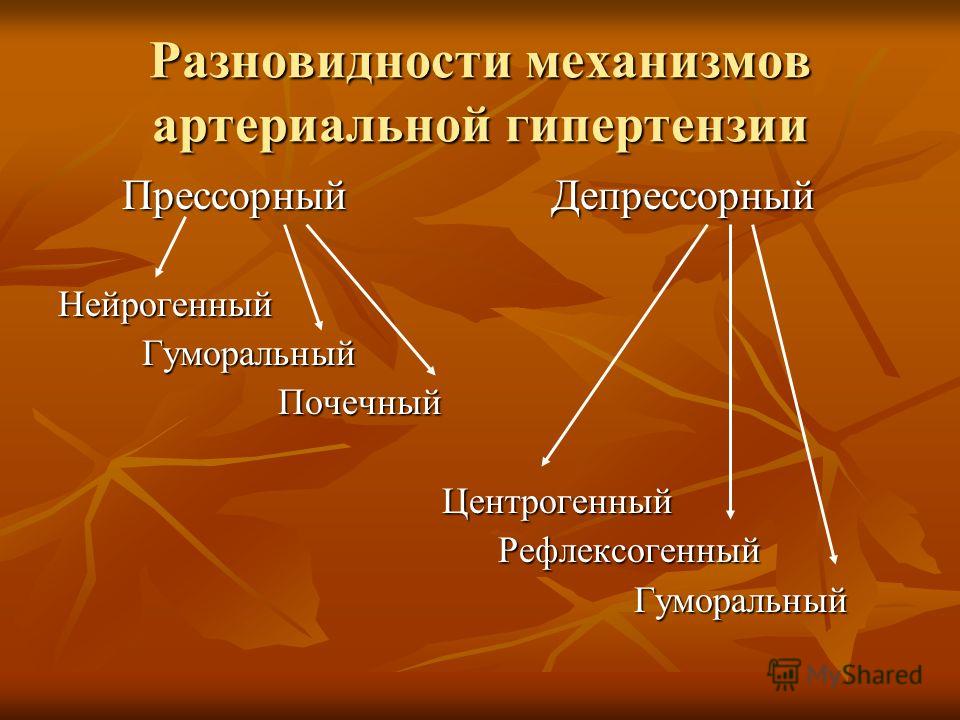 Разновидности механизмов артериальной гипертензии

Прессорный

Депрессорный

Нейрогенный

Гуморальный

Почечный

Центрогенный

Рефлексогенный

Гуморальный

MyShared